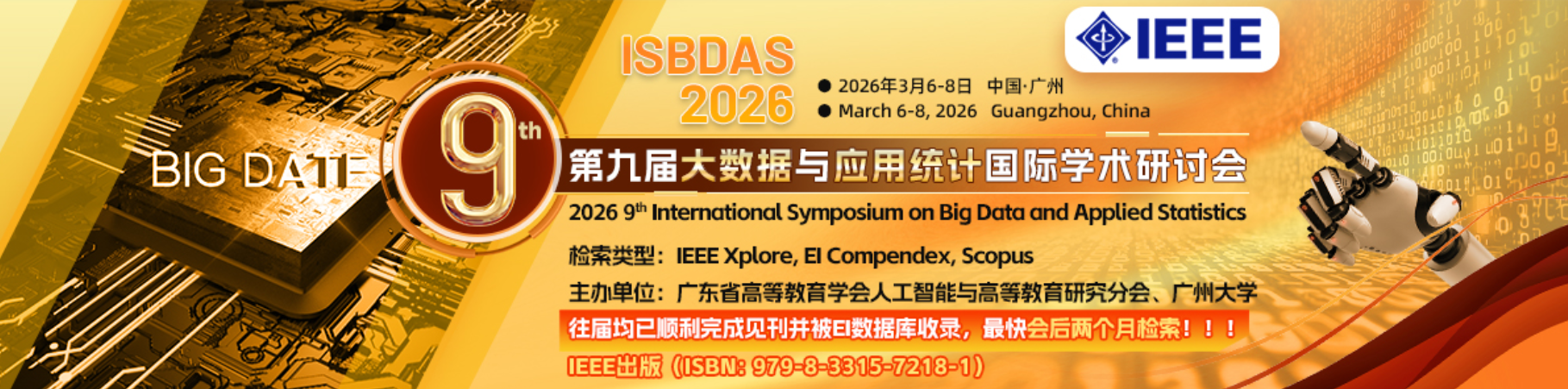 IEEE

ISBDAS 2026

● 2026年3月6-8日 中国·广州
● March 6-8, 2026 Guangzhou, China

BIG DATE

9th

第九届大数据与应用统计国际学术研讨会

2026 9th International Symposium on Big Data and Applied Statistics

检索类型：IEEE Xplore, EI Compendex, Scopus

主办单位：广东省高等教育学会人工智能与高等教育研究分会、广州大学

往届均已顺利完成见刊并被EI数据库收录，最快会后两个月检索！！！

IEEE出版（ISBN: 979-8-3315-7218-1）